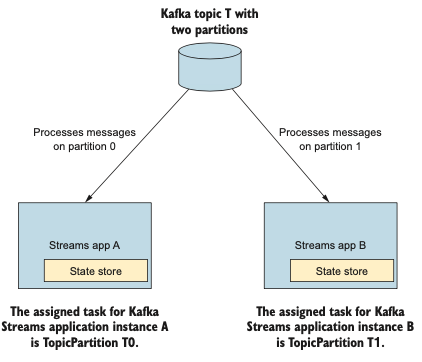 Kafka topic T with two partitions

Processes messages on partition 0

Processes messages on partition 1

Streams app A

State store

Streams app B

State store

The assigned task for Kafka Streams application instance A is TopicPartition T0.

The assigned task for Kafka Streams application instance B is TopicPartition T1.